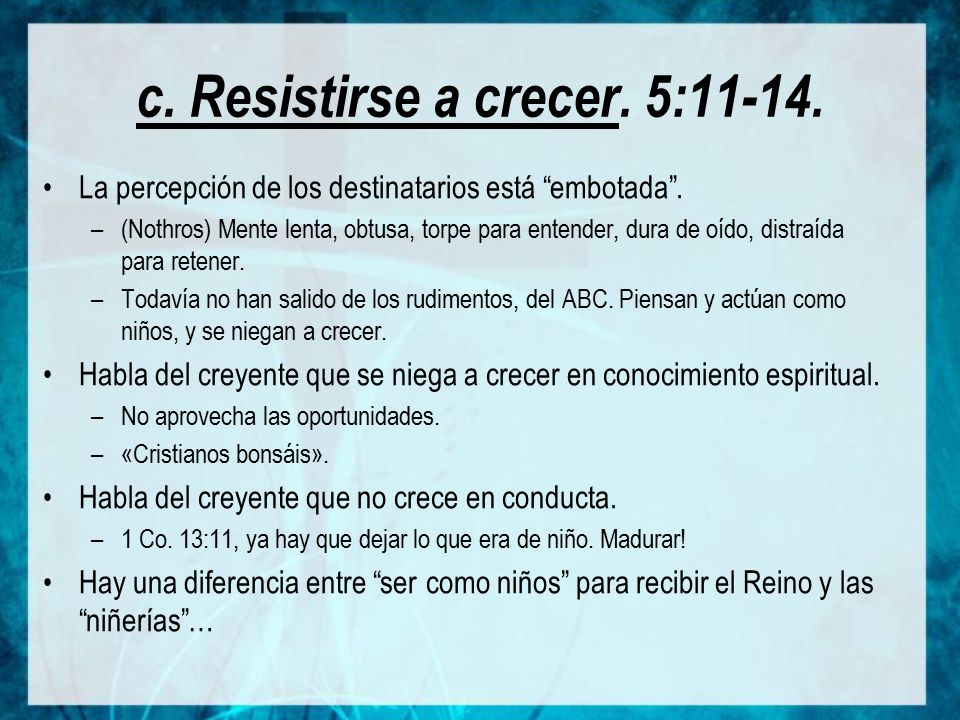 c. Resistirse a crecer. 5:11-14.

• La percepción de los destinatarios está “embotada”.
  – (Nothros) Mente lenta, obtusa, torpe para entender, dura de oído, distraída para retener.
  – Todavía no han salido de los rudimentos, del ABC. Piensan y actúan como niños, y se niegan a crecer.
• Habla del creyente que se niega a crecer en conocimiento espiritual.
  – No aprovecha las oportunidades.
  – «Cristianos bonsáis».
• Habla del creyente que no crece en conducta.
  – 1 Co. 13:11, ya hay que dejar lo que era de niño. Madurar!
• Hay una diferencia entre “ser como niños” para recibir el Reino y las “niñerías”…